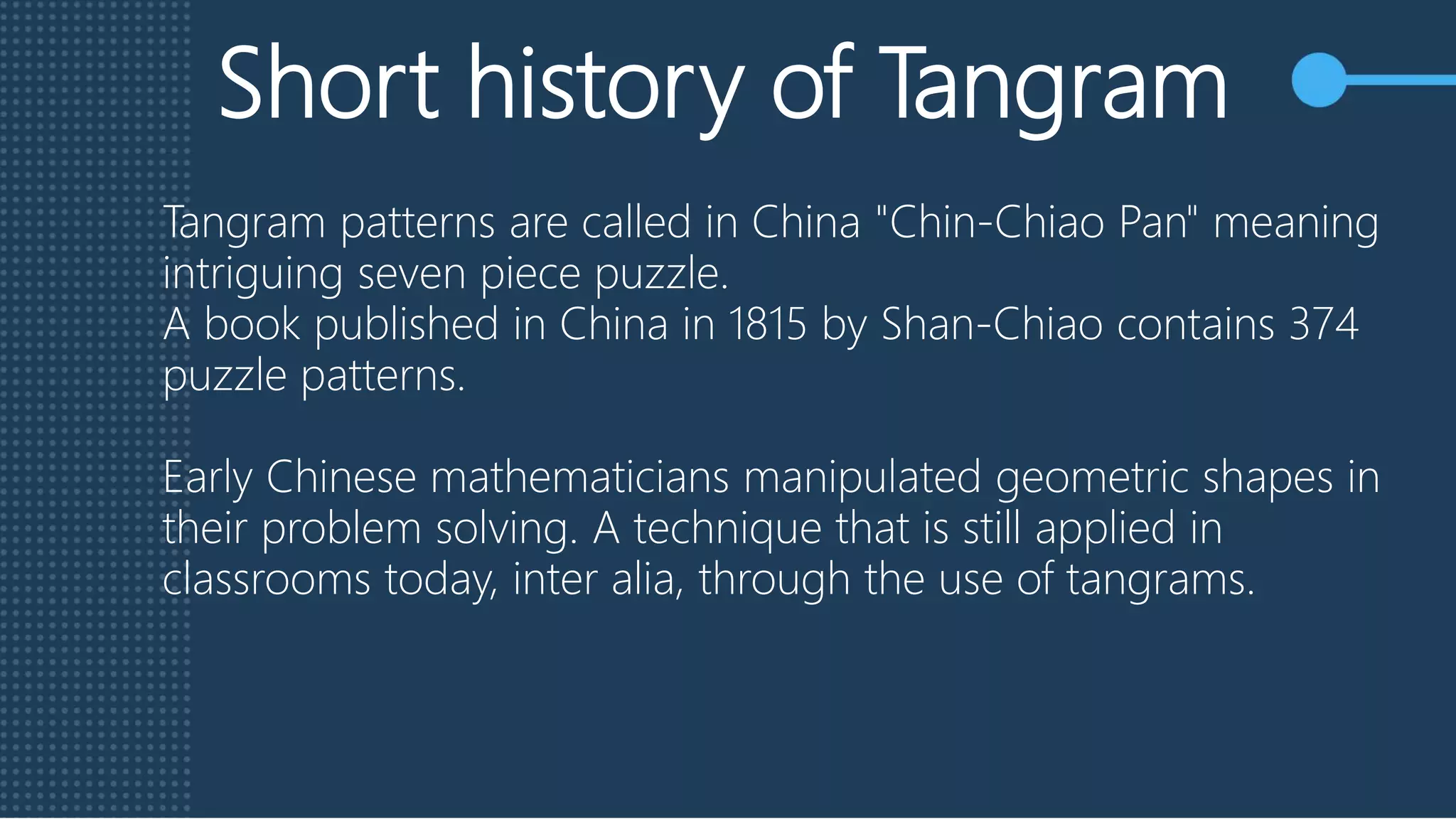 Short history of Tangram

Tangram patterns are called in China "Chin-Chiao Pan" meaning intriguing seven piece puzzle.
A book published in China in 1815 by Shan-Chiao contains 374 puzzle patterns.

Early Chinese mathematicians manipulated geometric shapes in their problem solving. A technique that is still applied in classrooms today, inter alia, through the use of tangrams.